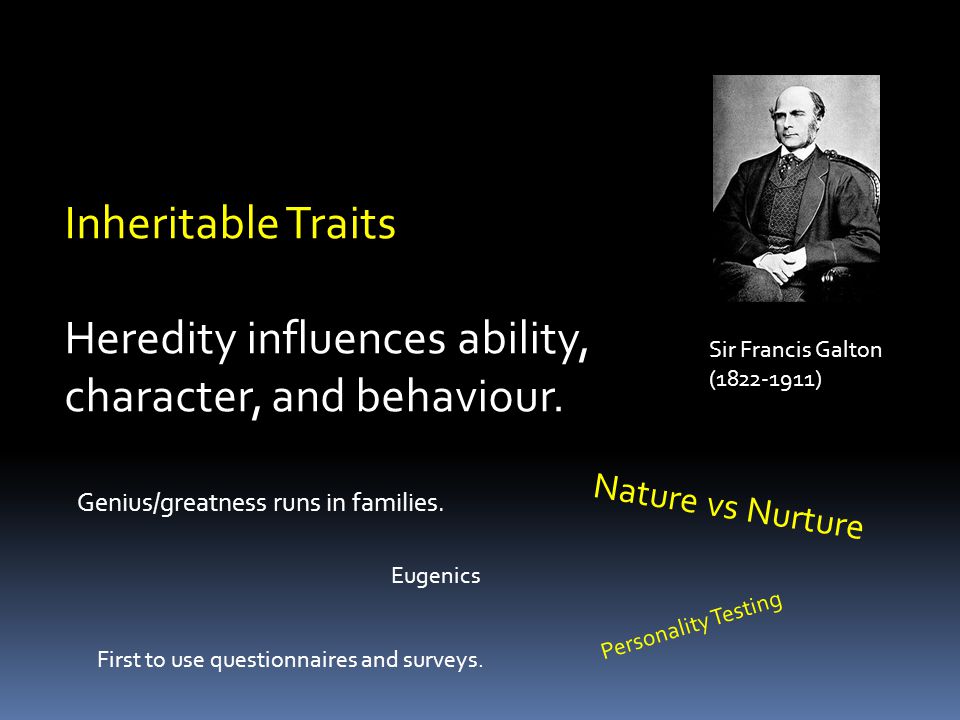 Inheritable Traits

Heredity influences ability, character, and behaviour.

Sir Francis Galton
(1822-1911)

Genius/greatness runs in families.

Nature vs Nurture

Eugenics

Personality Testing

First to use questionnaires and surveys.